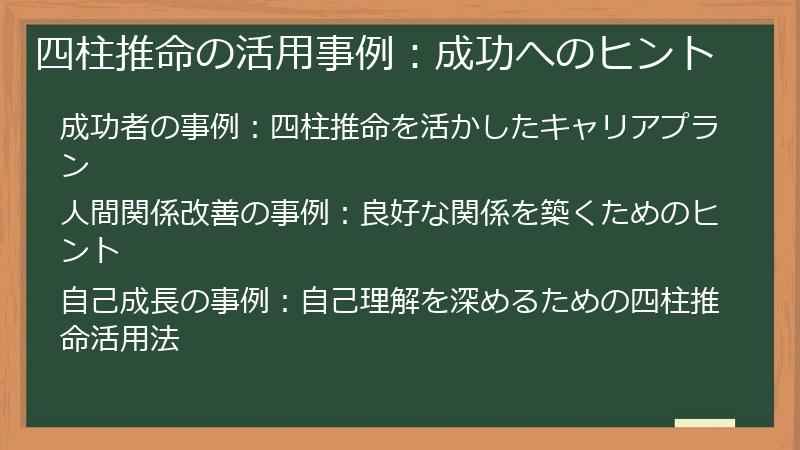 四柱推命の活用事例：成功へのヒント

成功者の事例：四柱推命を活かしたキャリアプラン

人間関係改善の事例：良好な関係を築くためのヒント

自己成長の事例：自己理解を深めるための四柱推命活用法